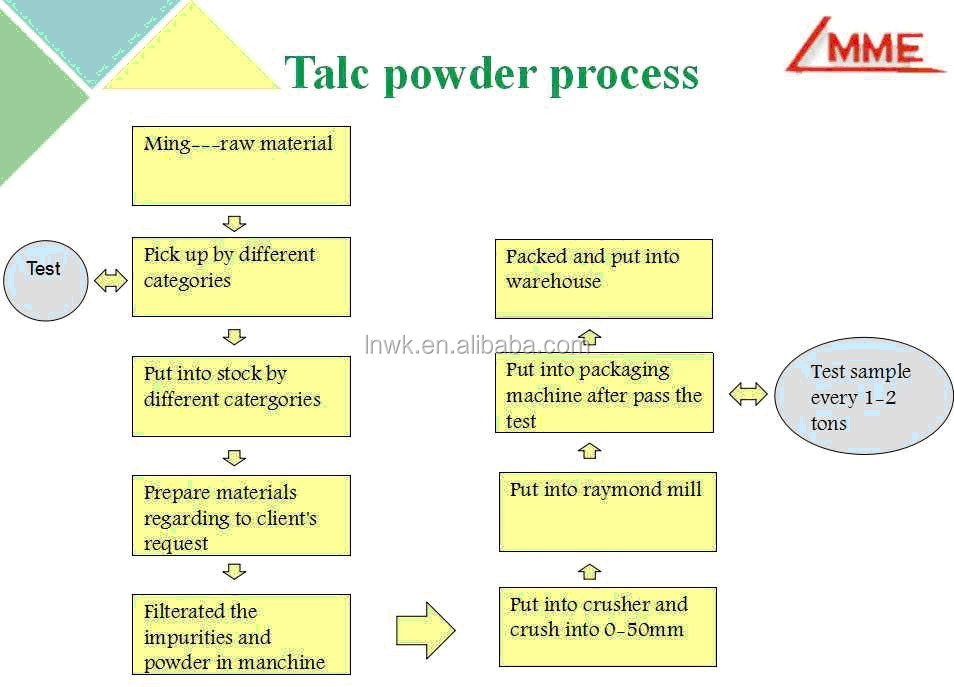 MME

Talc powder process

Ming---raw material

Test

Pick up by different categories

Put into stock by different catergories

Prepare materials regarding to client's request

Filterated the impurities and powder in manchine

Put into crusher and crush into 0-50mm

Put into raymond mill

Put into packaging machine after pass the test

Test sample every 1-2 tons

Packed and put into warehouse

lnwk.en.alibaba.com